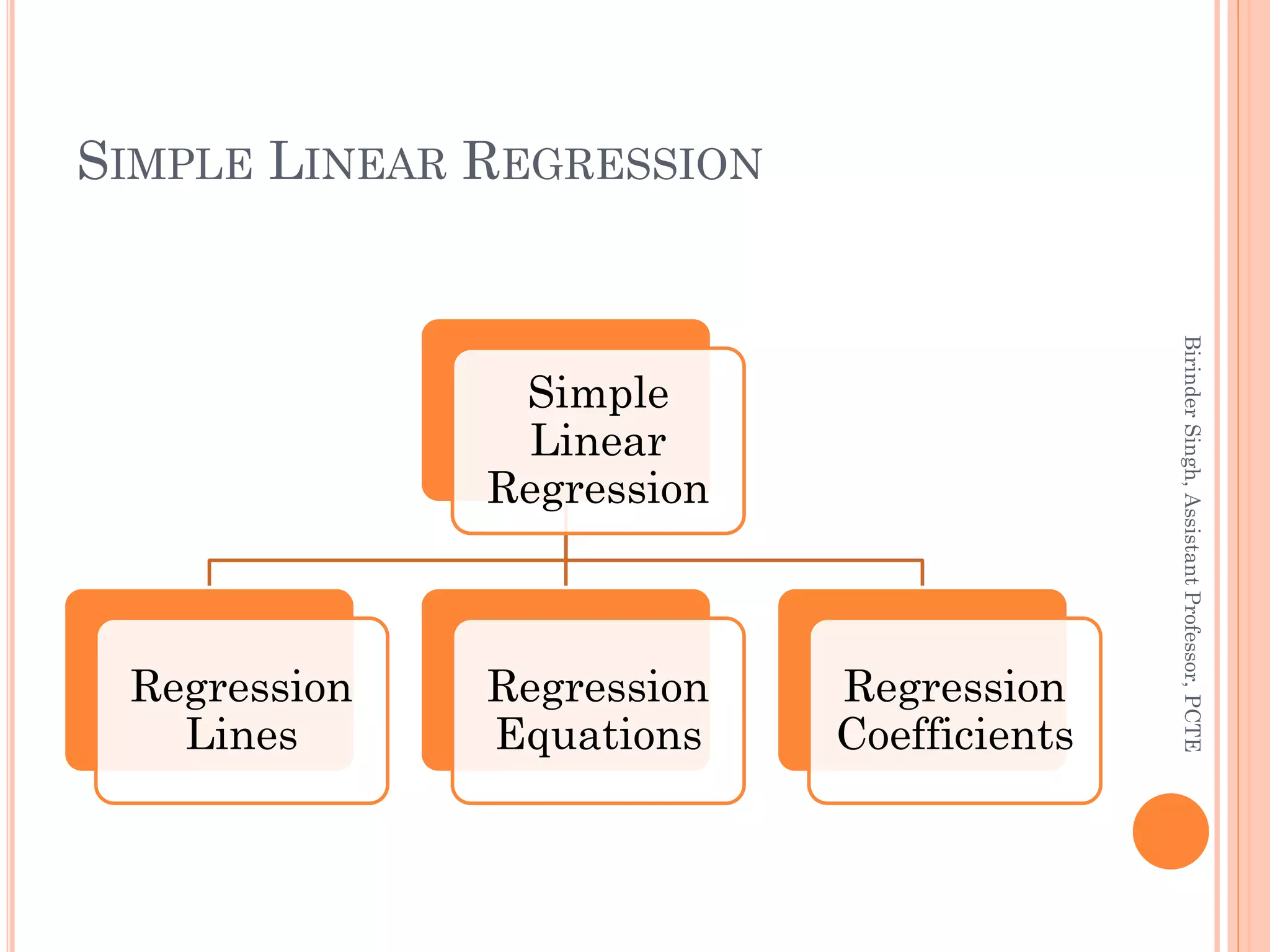 SIMPLE LINEAR REGRESSION

Simple Linear Regression

Regression Lines

Regression Equations

Regression Coefficients

Birinder Singh, Assistant Professor, PCTE